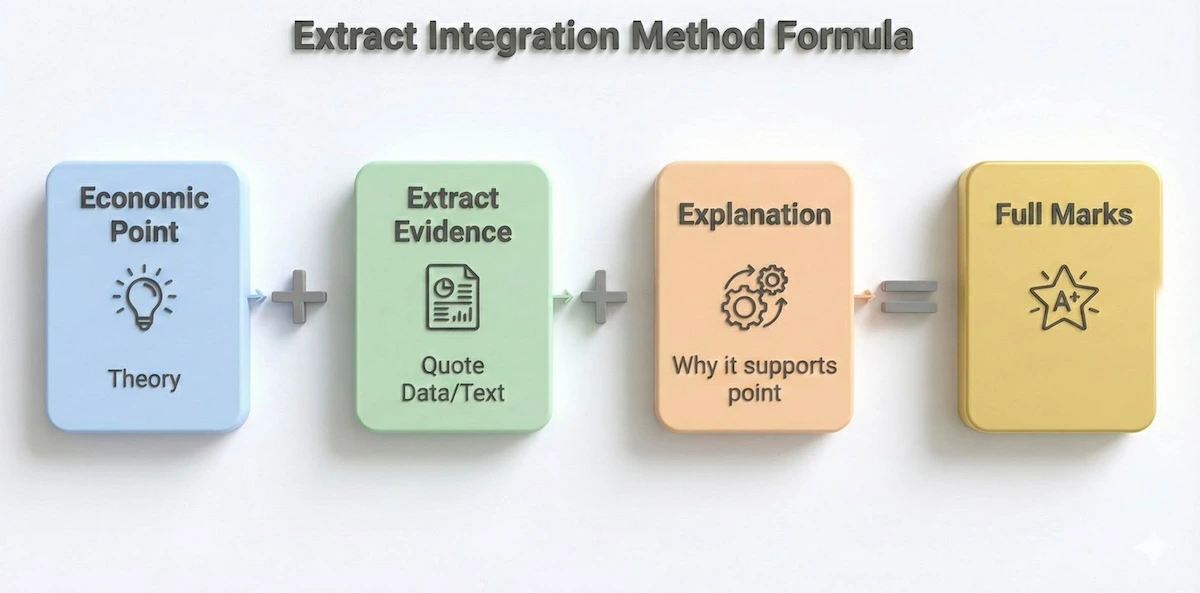 Extract Integration Method Formula

Economic Point

Theory

+

Extract Evidence

Quote Data/Text

+

Explanation

Why it supports point

=

Full Marks

A+